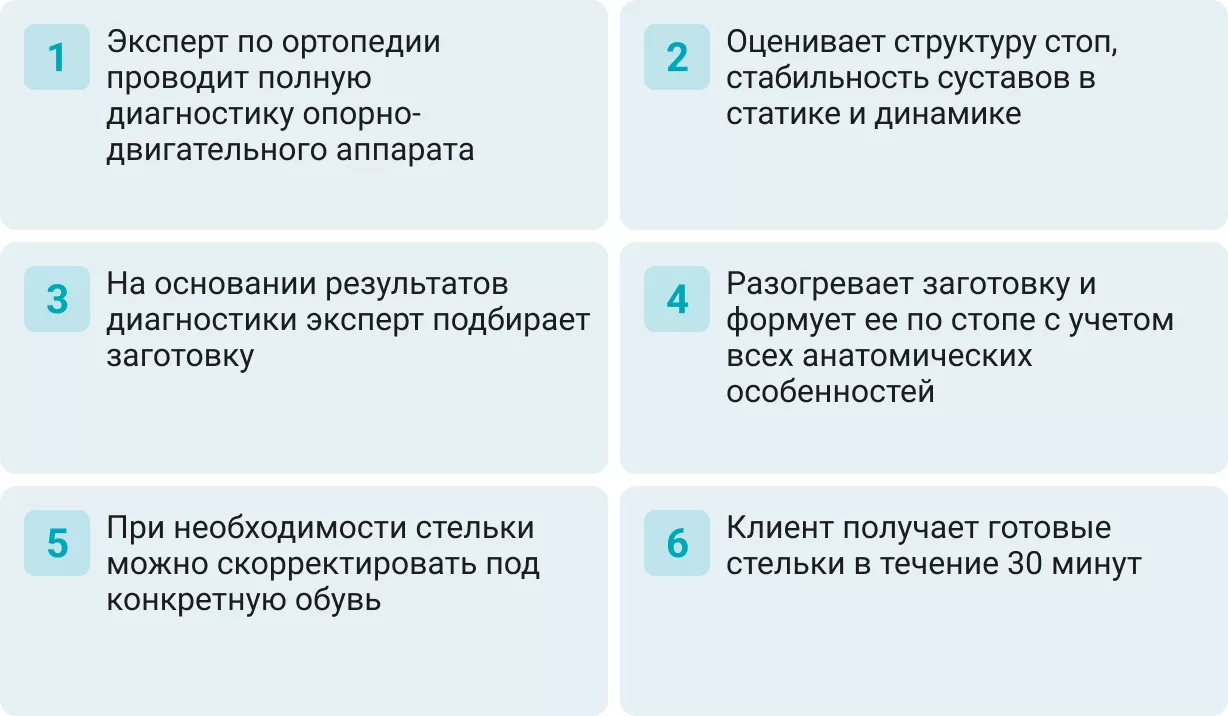 1
Эксперт по ортопедии проводит полную диагностику опорно-двигательного аппарата

2
Оценивает структуру стоп, стабильность суставов в статике и динамике

3
На основании результатов диагностики эксперт подбирает заготовку

4
Разогревает заготовку и формует ее по стопе с учетом всех анатомических особенностей

5
При необходимости стельки можно скорректировать под конкретную обувь

6
Клиент получает готовые стельки в течение 30 минут